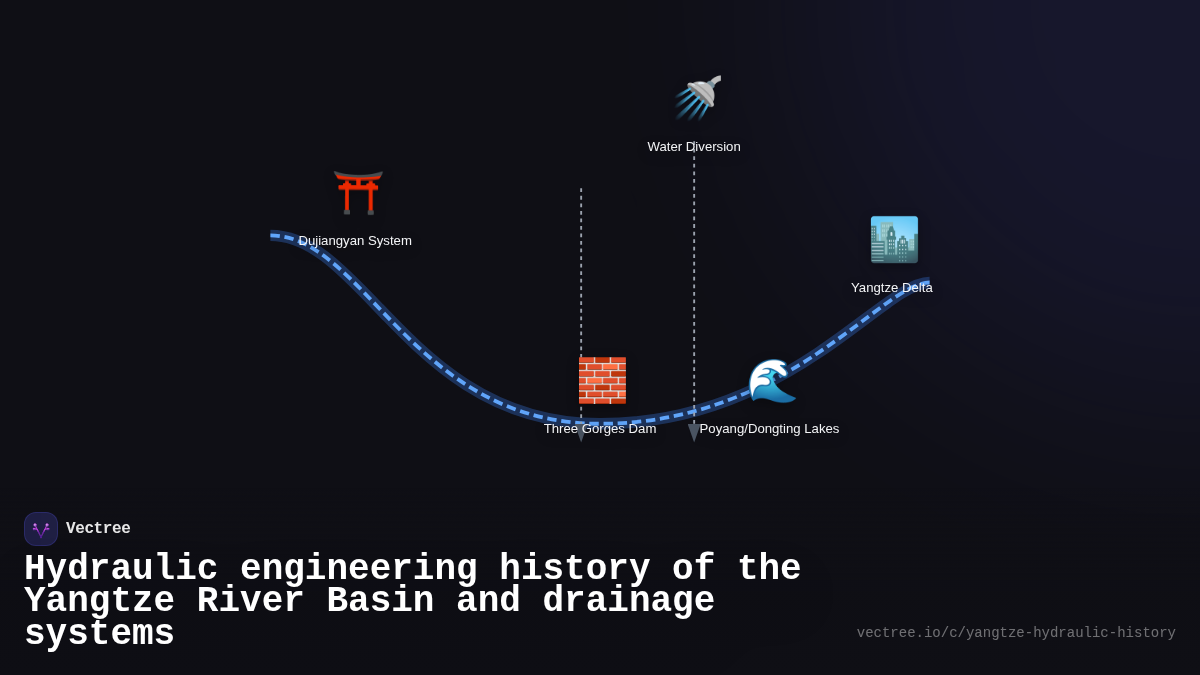 Water Diversion

Dujiangyan System

Yangtze Delta

Three Gorges Dam

Poyang/Dongting Lakes

Vectree

Hydraulic engineering history of the Yangtze River Basin and drainage systems

vectree.io/c/yangtze-hydraulic-history